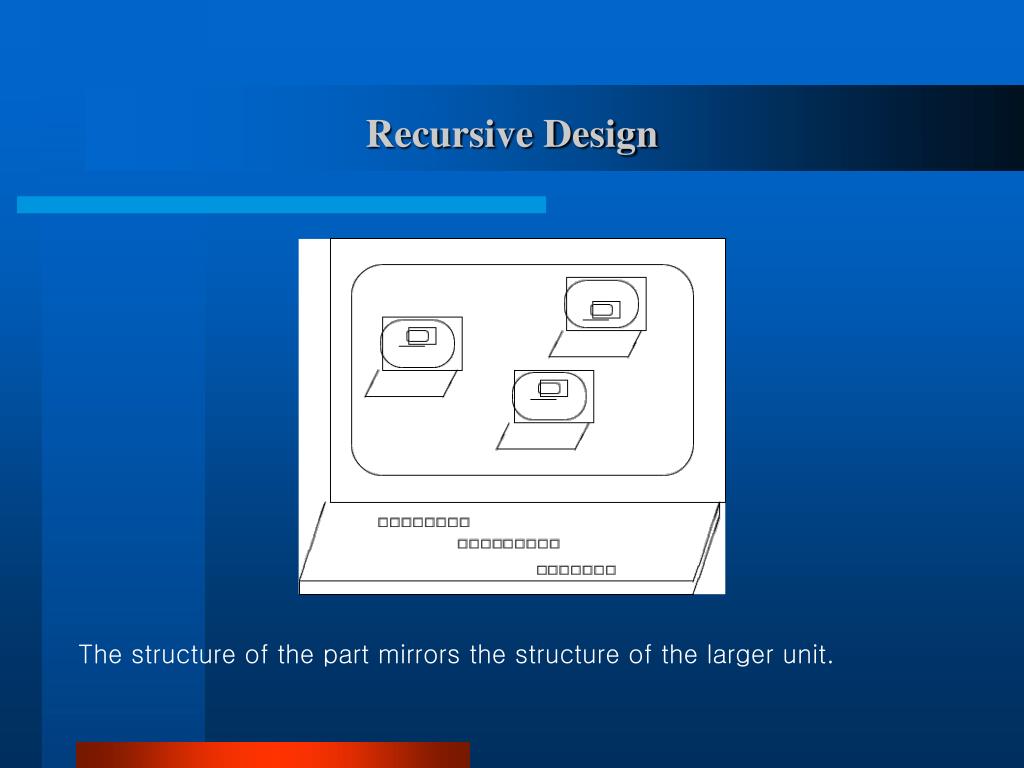 Recursive Design

The structure of the part mirrors the structure of the larger unit.